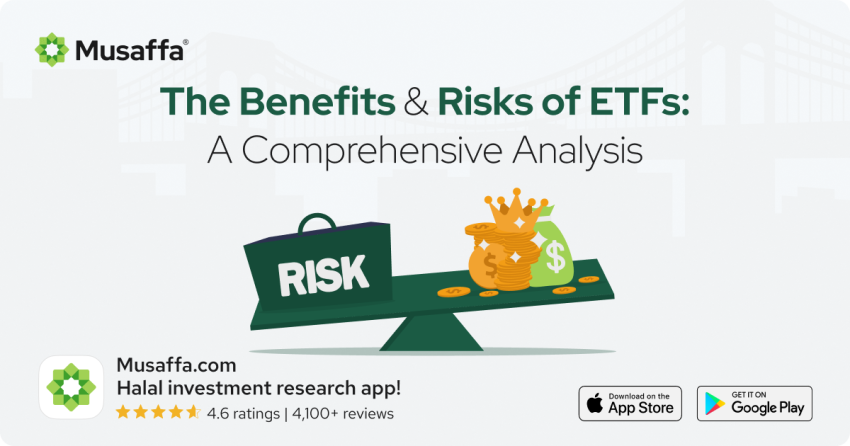 Musaffa®

The Benefits & Risks of ETFs:
A Comprehensive Analysis

RISK

$

$

Musaffa.com
Halal investment research app!
4.6 ratings | 4,100+ reviews

Download on the App Store

GET IT ON Google Play